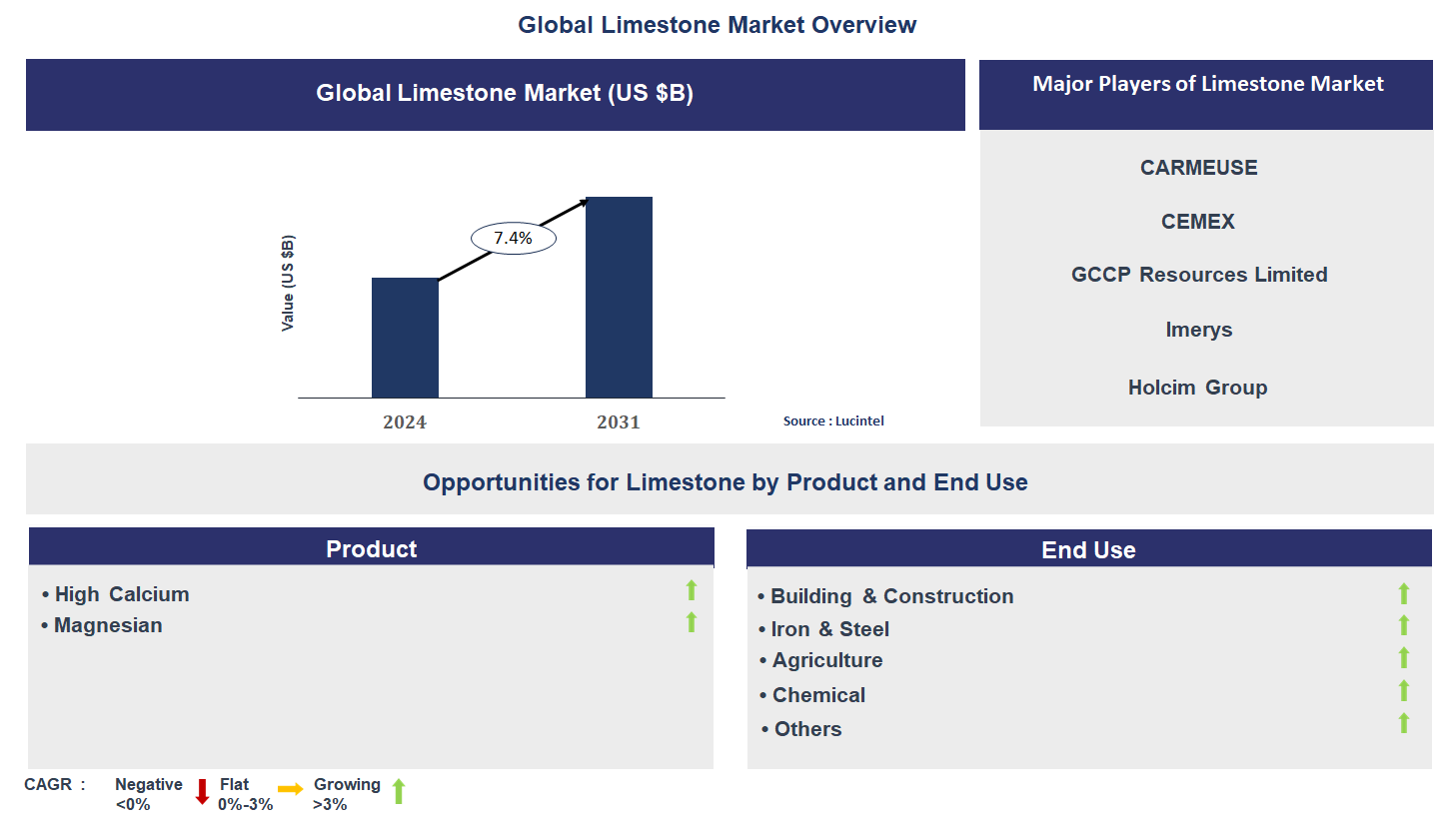 Global Limestone Market Overview

Global Limestone Market (US $B)

Value (US $B)

7.4%

2024

2031

Source : Lucintel

Major Players of Limestone Market

CARMEUSE

CEMEX

GCCP Resources Limited

Imerys

Holcim Group

Opportunities for Limestone by Product and End Use

Product

• High Calcium
• Magnesian

End Use

• Building & Construction
• Iron & Steel
• Agriculture
• Chemical
• Others

CAGR : Negative <0% Flat 0%-3% Growing >3%